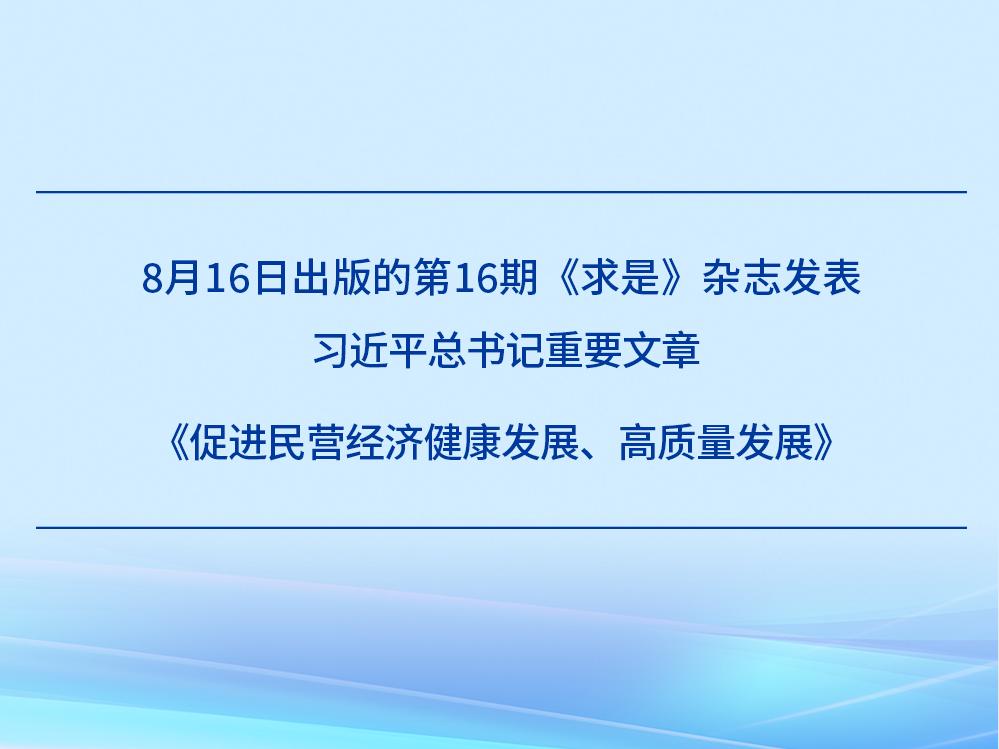 8月16日出版的第16期《求是》杂志发表
习近平总书记重要文章
《促进民营经济健康发展、高质量发展》